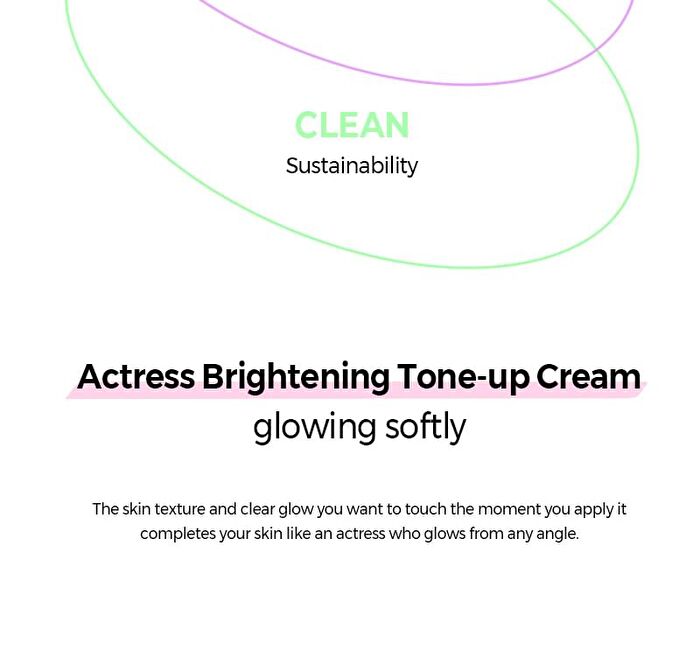 CLEAN
Sustainability

Actress Brightening Tone-up Cream
glowing softly

The skin texture and clear glow you want to touch the moment you apply it completes your skin like an actress who glows from any angle.